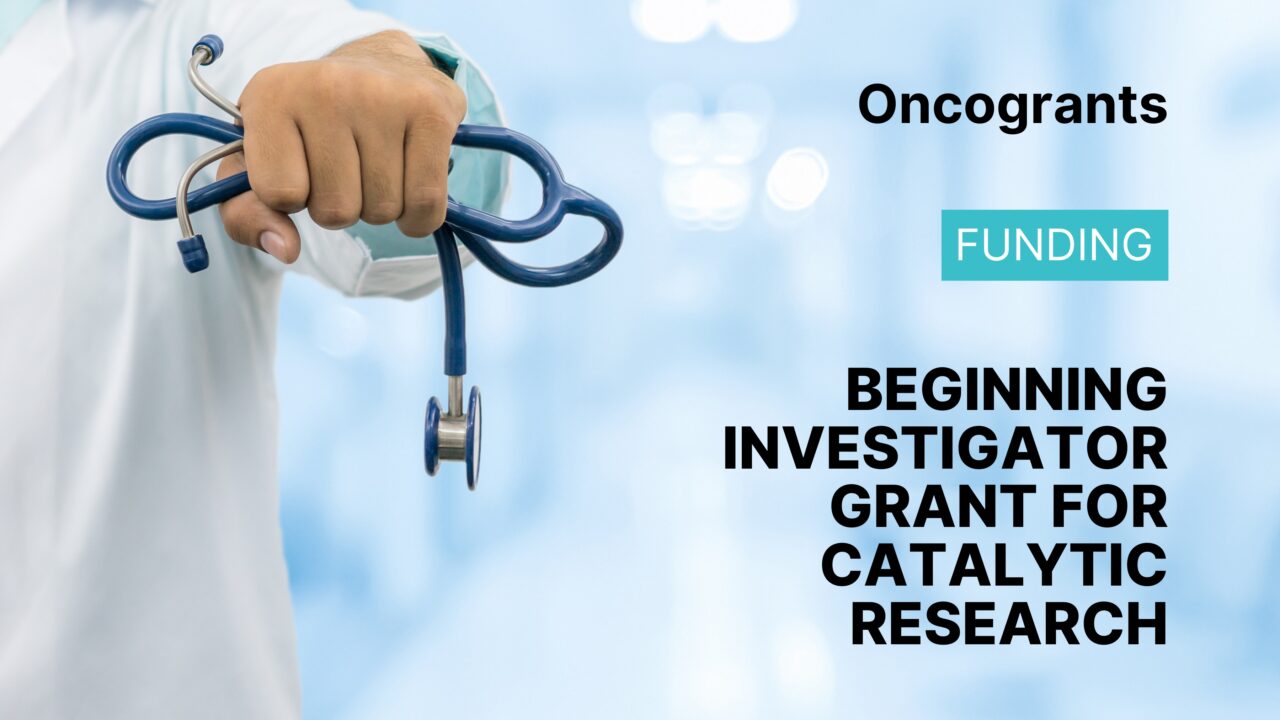 Oncogrants

FUNDING

BEGINNING INVESTIGATOR GRANT FOR CATALYTIC RESEARCH